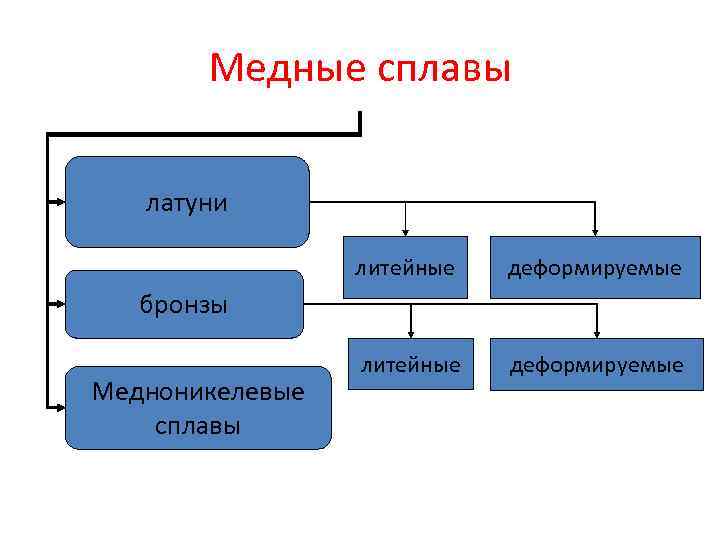 Медные сплавы

латуни

литейные

деформируемые

бронзы

литейные

деформируемые

Медноникелевые сплавы